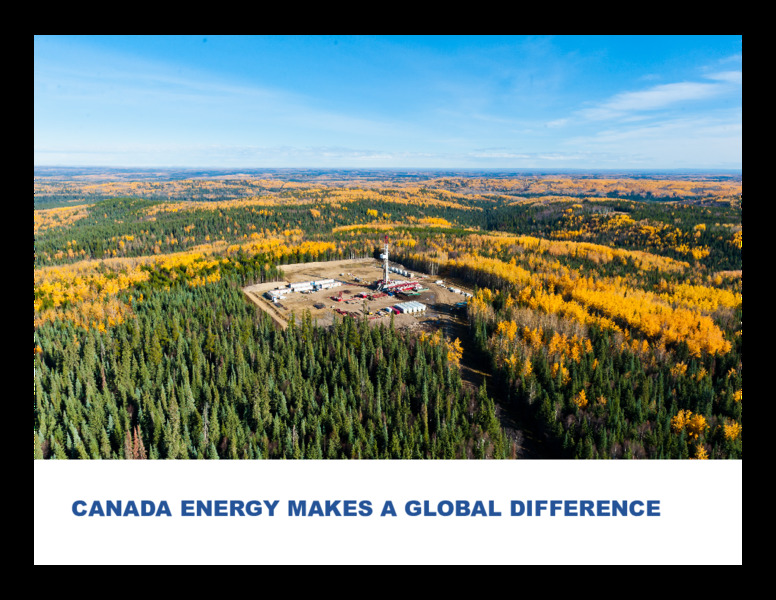 CANADA ENERGY MAKES A GLOBAL DIFFERENCE